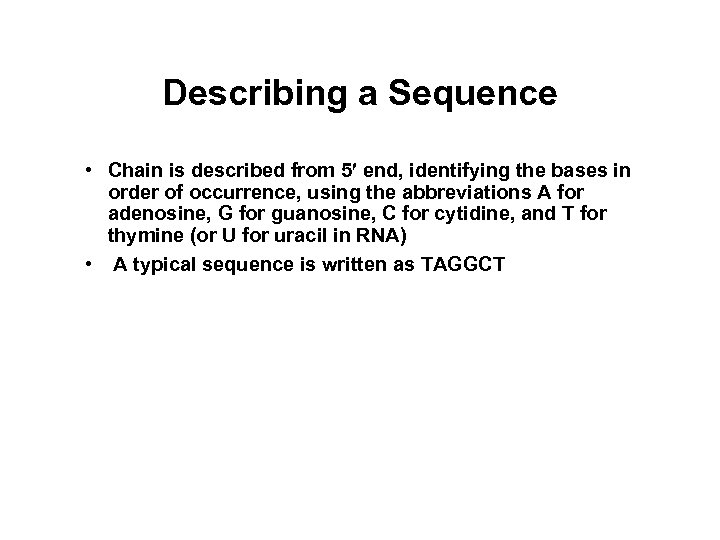 Describing a Sequence

• Chain is described from 5′ end, identifying the bases in order of occurrence, using the abbreviations A for adenosine, G for guanosine, C for cytidine, and T for thymine (or U for uracil in RNA)

• A typical sequence is written as TAGGCT